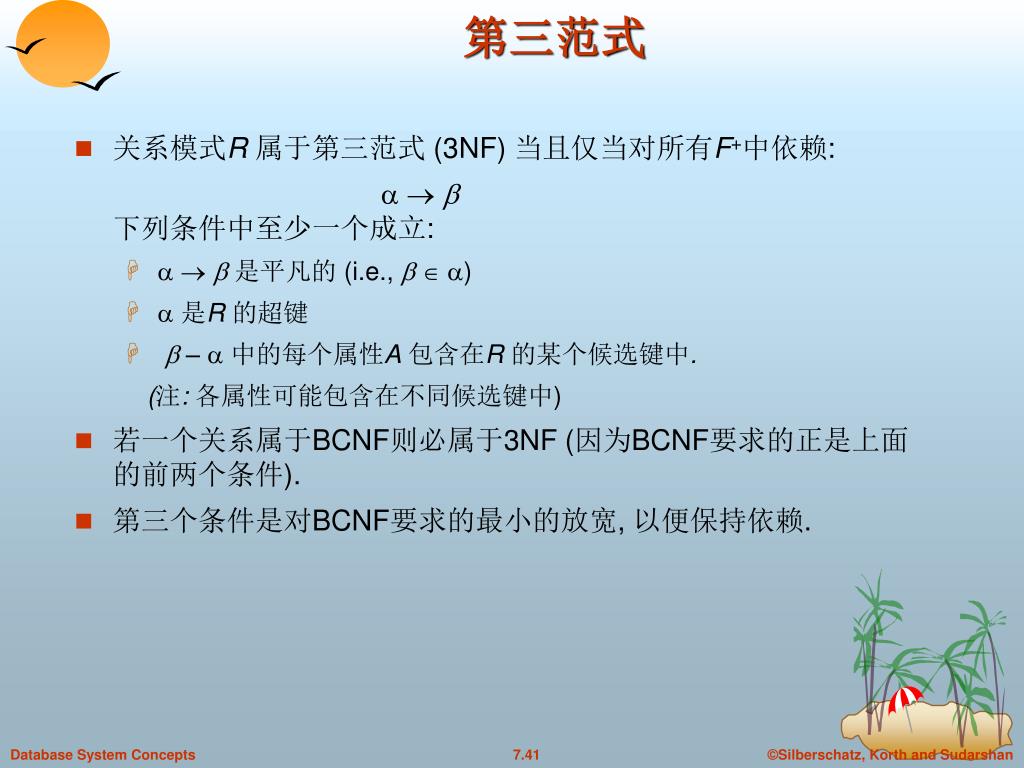 第三范式

关系模式$R$ 属于第三范式 (3NF) 当且仅当对所有$F^+$中依赖:

$\alpha \rightarrow \beta$

下列条件中至少一个成立:

$\alpha \rightarrow \beta$ 是平凡的 (i.e., $\beta \in \alpha$)

$\alpha$ 是$R$ 的超键

$\beta - \alpha$ 中的每个属性$A$ 包含在$R$ 的某个候选键中.

(注: 各属性可能包含在不同候选键中)

若一个关系属于BCNF则必属于3NF (因为BCNF要求的正是上面的前两个条件).

第三个条件是对BCNF要求的最小的放宽, 以便保持依赖.

Database System Concepts

7.41

©Silberschatz, Korth and Sudarshan